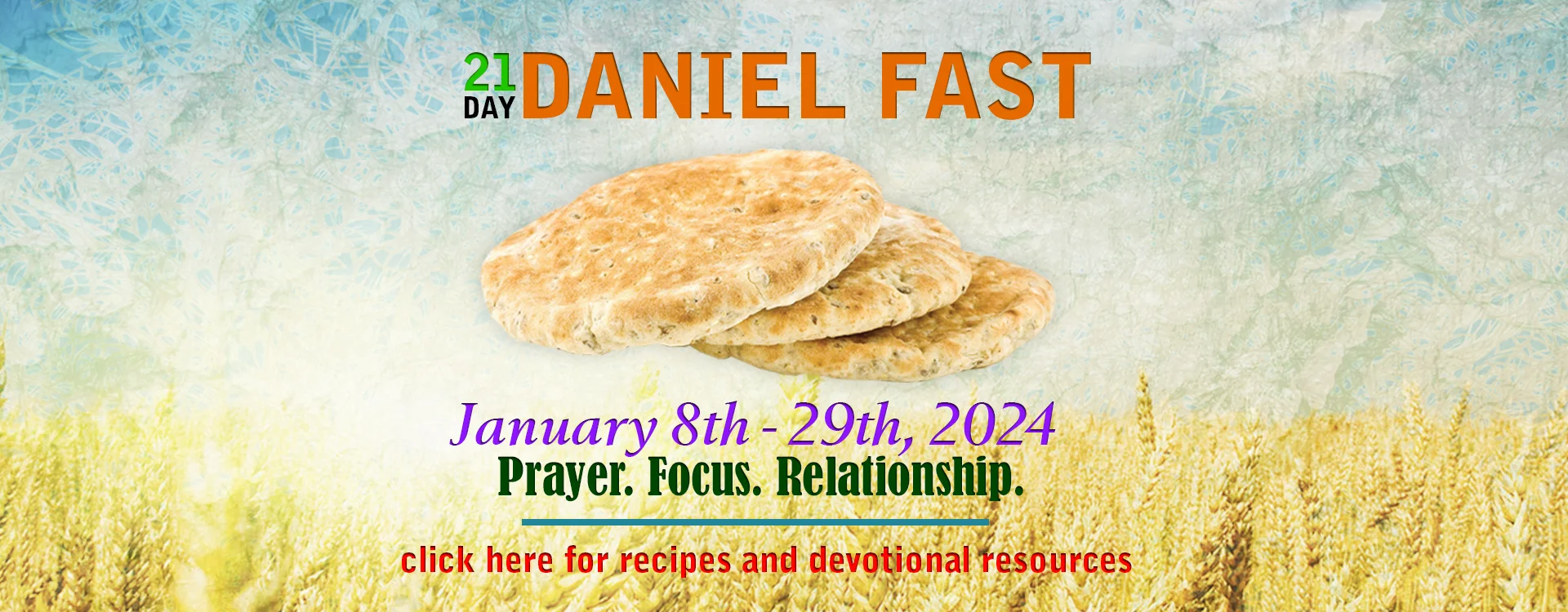 21 DAY DANIEL FAST

January 8th - 29th, 2024
Prayer. Focus. Relationship.

click here for recipes and devotional resources